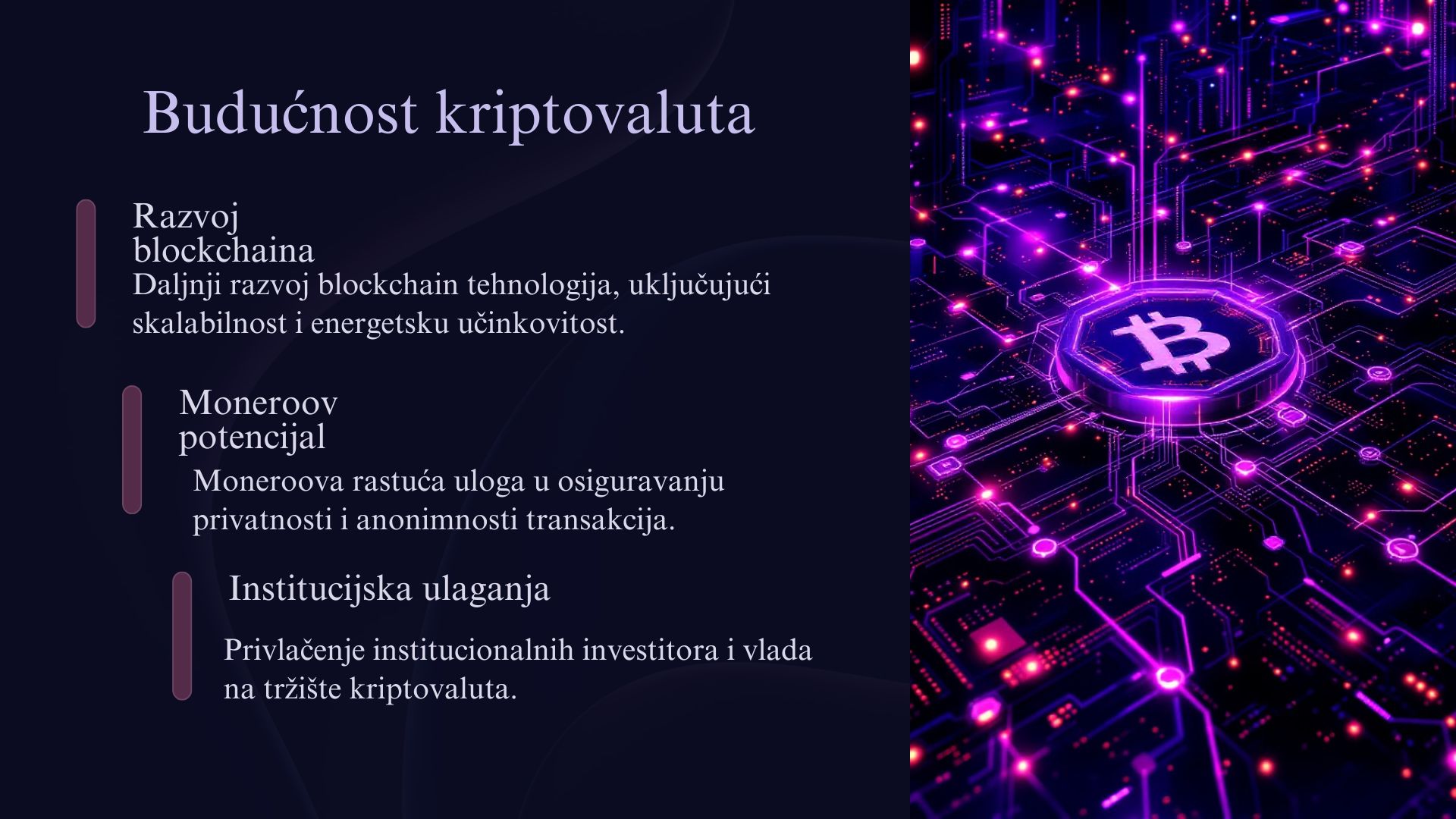 Budućnost kriptovaluta

Razvoj blockchaina
Daljnji razvoj blockchain tehnologija, uključujući skalabilnost i energetsku učinkovitost.

Moneroov potencijal
Moneroova rastuća uloga u osiguravanju privatnosti i anonimnosti transakcija.

Institucijska ulaganja
Privlačenje institucionalnih investitora i vlada na tržište kriptovaluta.